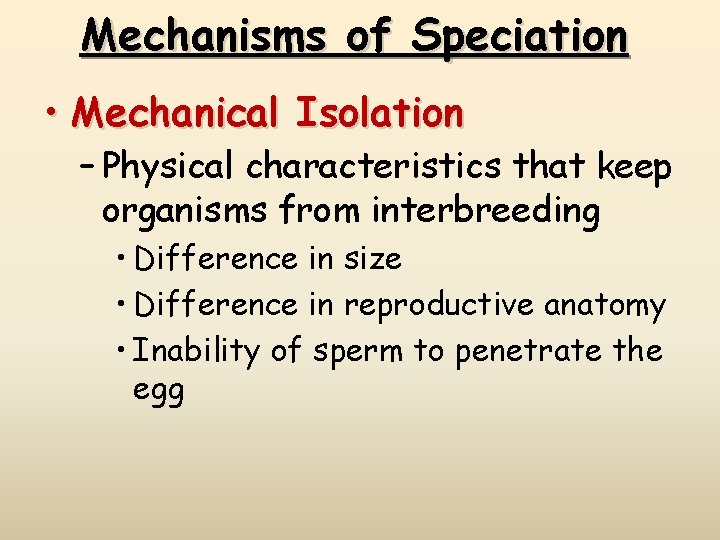 Mechanisms of Speciation

• Mechanical Isolation

– Physical characteristics that keep organisms from interbreeding

• Difference in size

• Difference in reproductive anatomy

• Inability of sperm to penetrate the egg